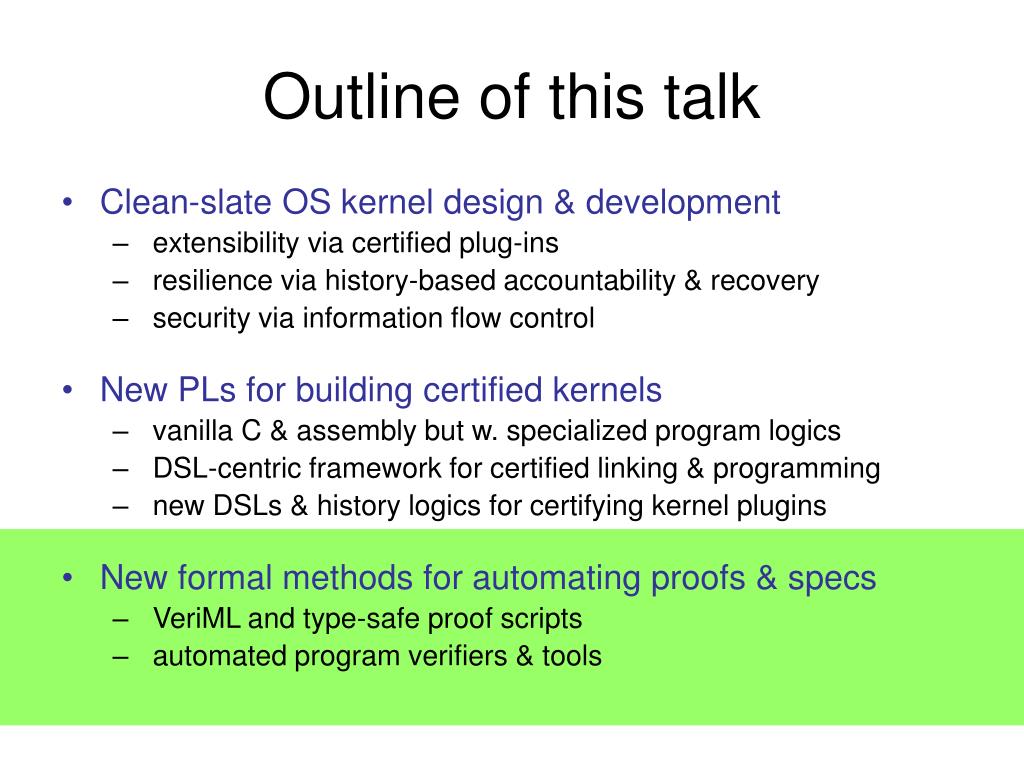 Outline of this talk

• Clean-slate OS kernel design & development
– extensibility via certified plug-ins
– resilience via history-based accountability & recovery
– security via information flow control

• New PLs for building certified kernels
– vanilla C & assembly but w. specialized program logics
– DSL-centric framework for certified linking & programming
– new DSLs & history logics for certifying kernel plugins

• New formal methods for automating proofs & specs
– VeriML and type-safe proof scripts
– automated program verifiers & tools